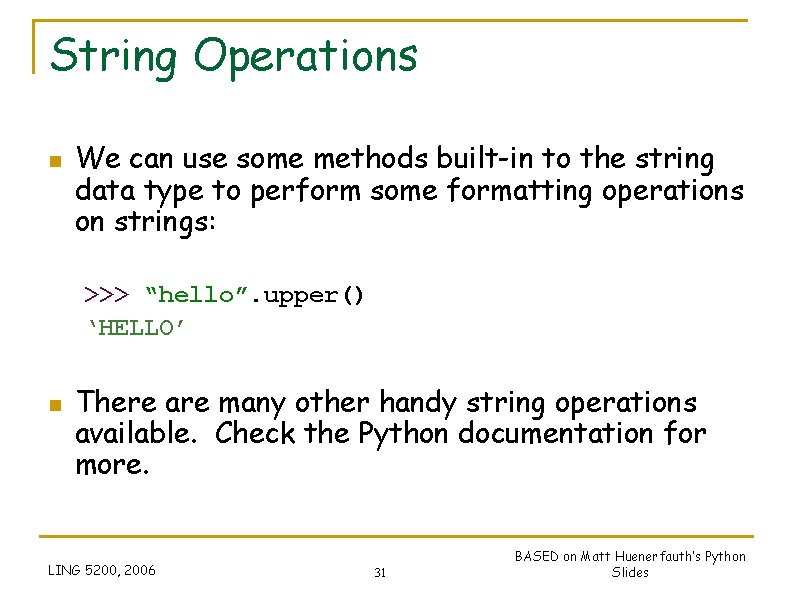 String Operations

We can use some methods built-in to the string data type to perform some formatting operations on strings:

>>> “hello”.upper()
‘HELLO’

There are many other handy string operations available. Check the Python documentation for more.

LING 5200, 2006

31

BASED on Matt Huenerfauth's Python Slides